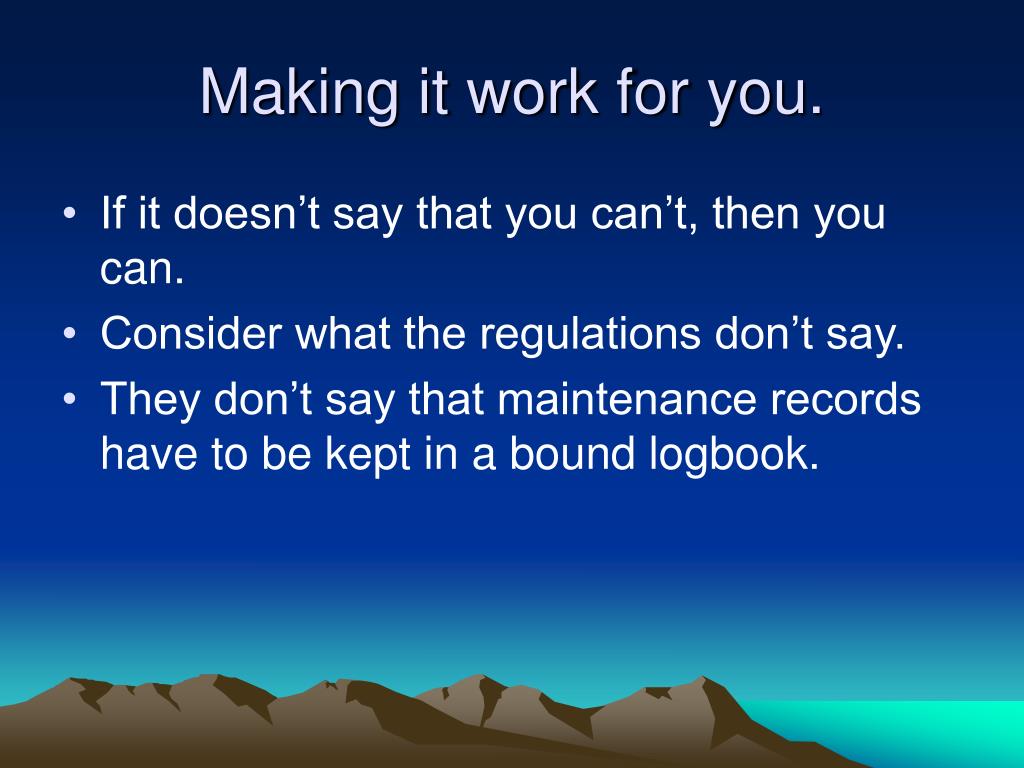 Making it work for you.

• If it doesn’t say that you can’t, then you can.
• Consider what the regulations don’t say.
• They don’t say that maintenance records have to be kept in a bound logbook.